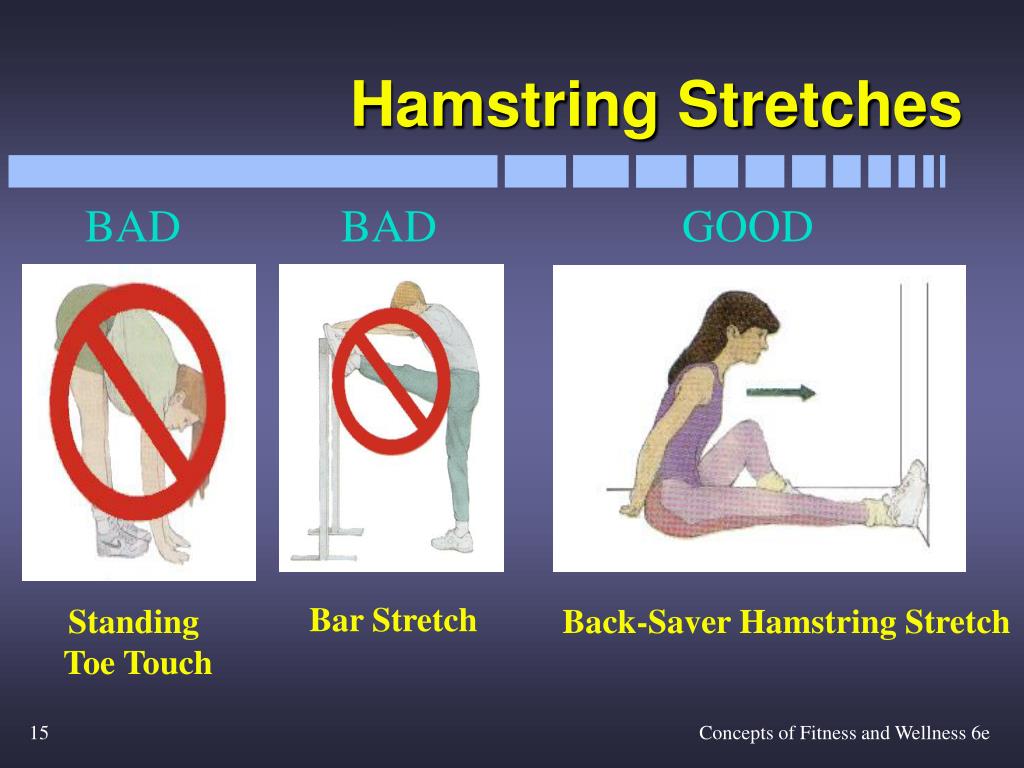 Hamstring Stretches

BAD

BAD

GOOD

Standing Toe Touch

Bar Stretch

Back-Saver Hamstring Stretch

15

Concepts of Fitness and Wellness 6e